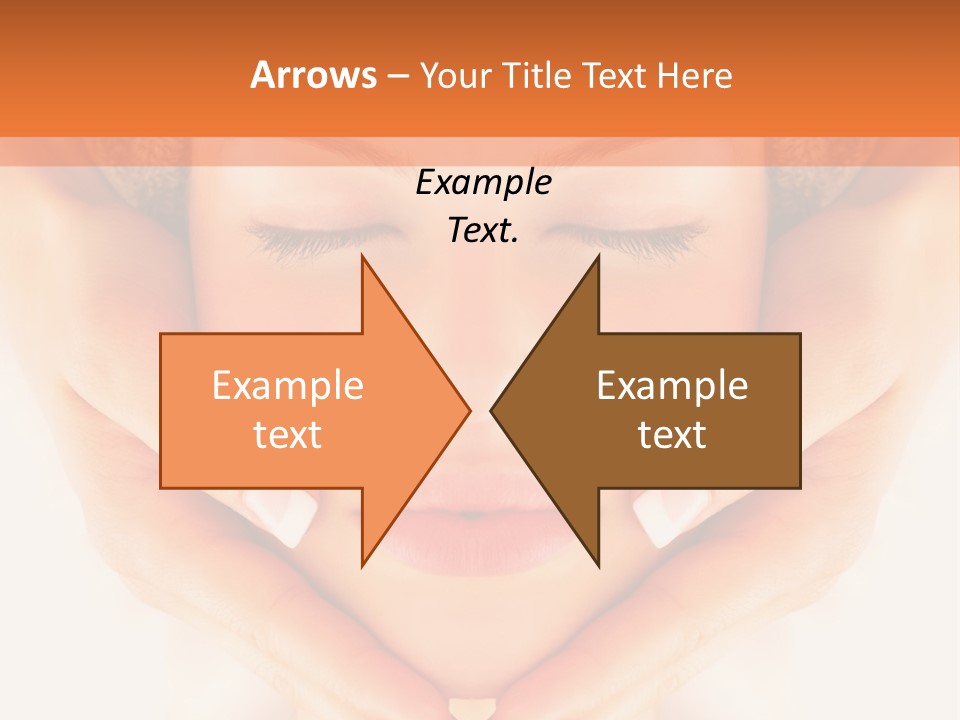 Arrows – Your Title Text Here

Example Text.

Example text

Example text